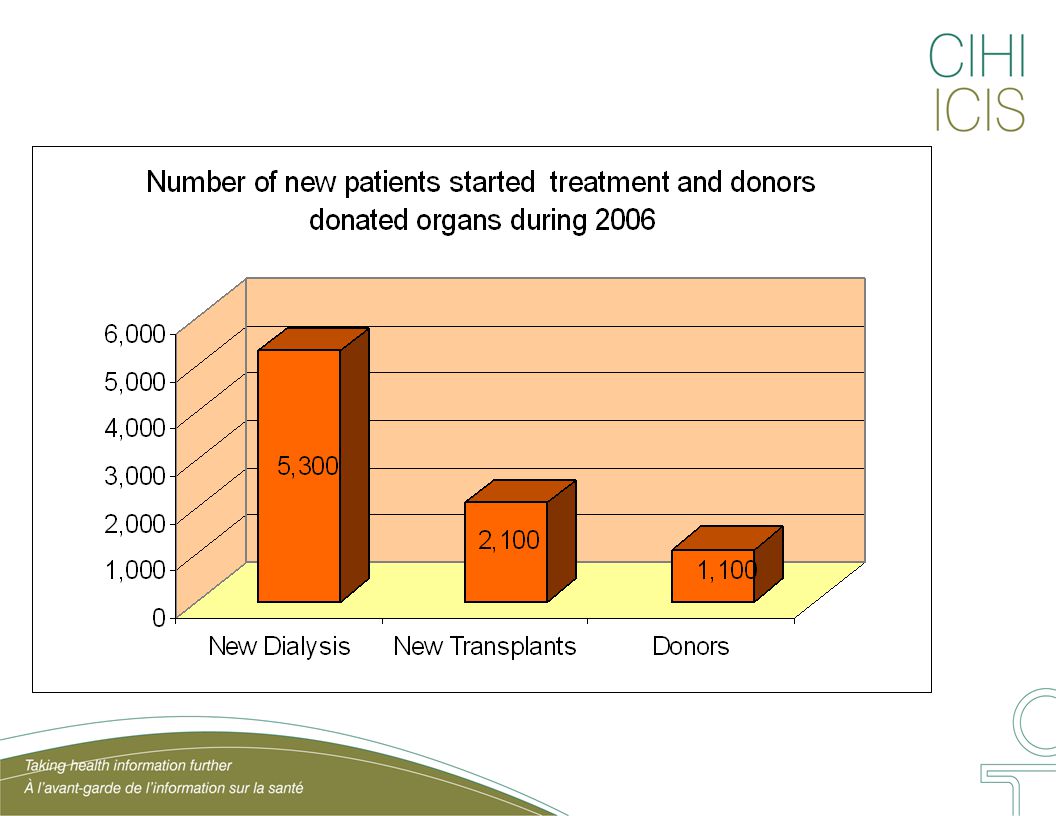 CIHI
ICIS

Number of new patients started treatment and donors donated organs during 2006

6,000
5,000
4,000
3,000
2,000
1,000
0

5,300
2,100
1,100

New Dialysis
New Transplants
Donors

Taking health information further
À l'avant-garde de l'information sur la santé